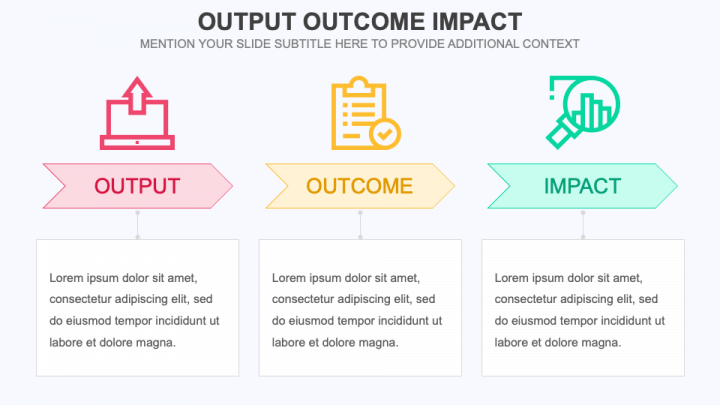 OUTPUT OUTCOME IMPACT

MENTION YOUR SLIDE SUBTITLE HERE TO PROVIDE ADDITIONAL CONTEXT

OUTPUT

Lorem ipsum dolor sit amet, consectetur adipiscing elit, sed do eiusmod tempor incididunt ut labore et dolore magna.

OUTCOME

Lorem ipsum dolor sit amet, consectetur adipiscing elit, sed do eiusmod tempor incididunt ut labore et dolore magna.

IMPACT

Lorem ipsum dolor sit amet, consectetur adipiscing elit, sed do eiusmod tempor incididunt ut labore et dolore magna.